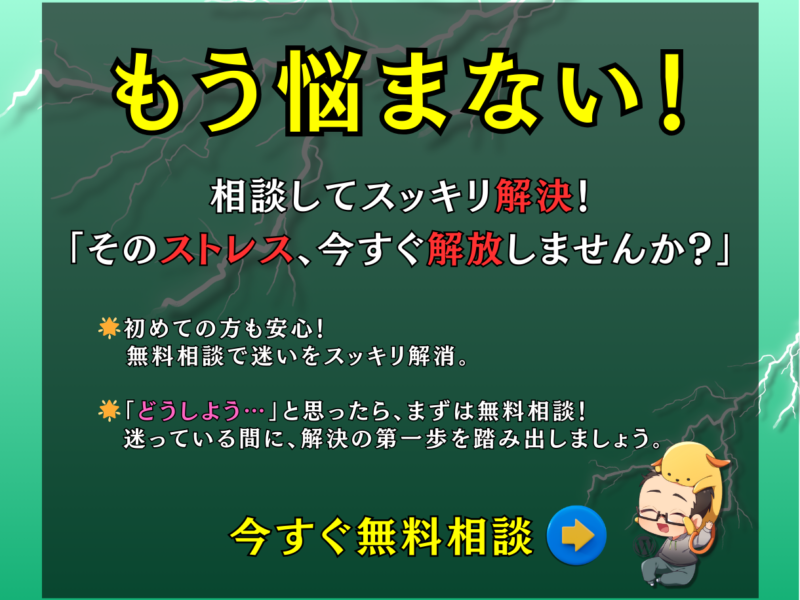 もう悩まない！

相談してスッキリ解決！
「そのストレス、今すぐ解放しませんか？」

初めての方も安心！
無料相談で迷いをスッキリ解消。

「どうしよう…」と思ったら、まずは無料相談！
迷っている間に、解決の第一歩を踏み出しましょう。

今すぐ無料相談